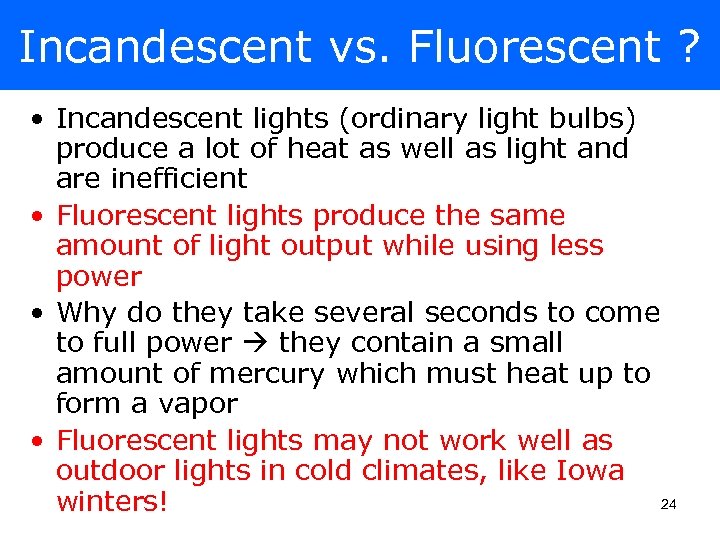 Incandescent vs. Fluorescent ?

• Incandescent lights (ordinary light bulbs) produce a lot of heat as well as light and are inefficient

• Fluorescent lights produce the same amount of light output while using less power

• Why do they take several seconds to come to full power → they contain a small amount of mercury which must heat up to form a vapor

• Fluorescent lights may not work well as outdoor lights in cold climates, like Iowa winters!

24